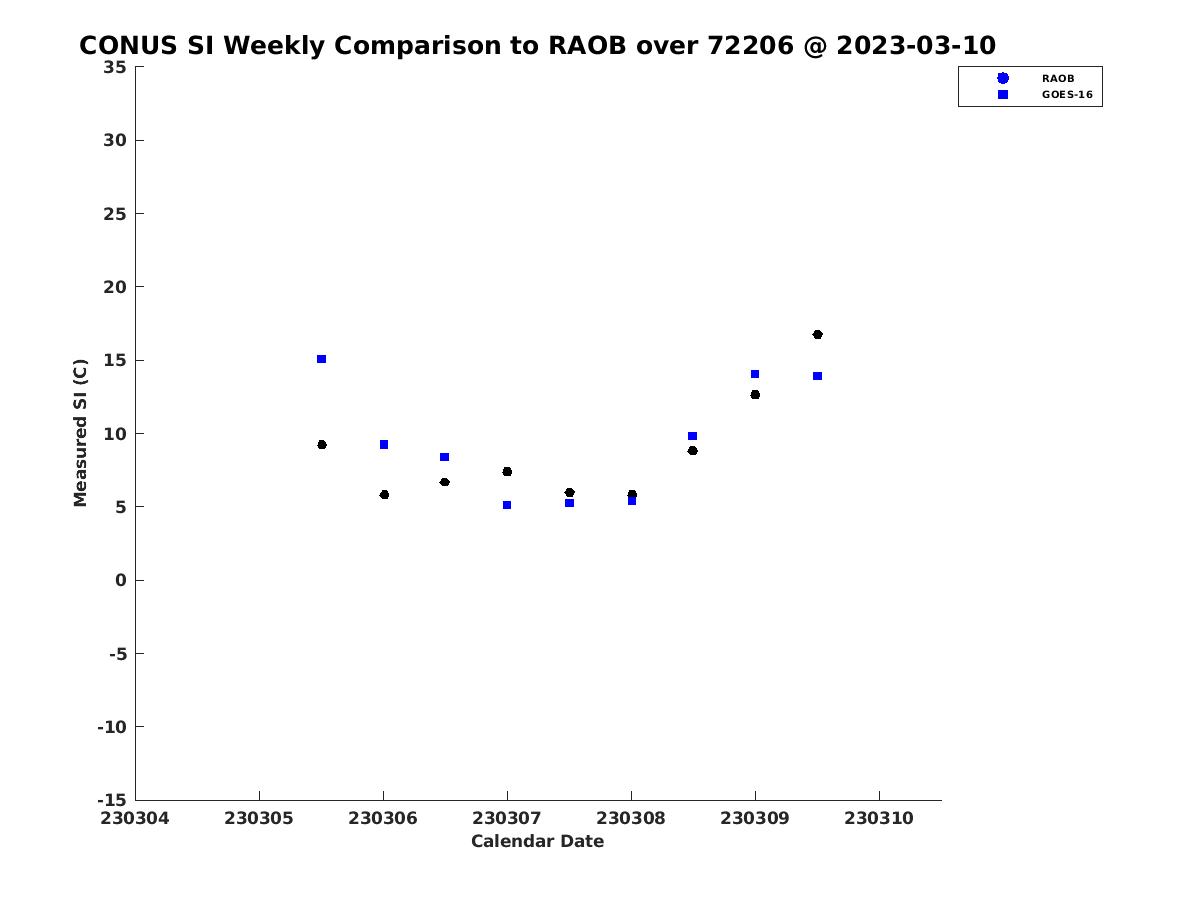 CONUS SI Weekly Comparison to RAOB over 72206 @ 2023-03-10

RAOB
GOES-16

Measured SI (C)

35
30
25
20
15
10
5
0
-5
-10
-15

230304
230305
230306
230307
230308
230309
230310

Calendar Date